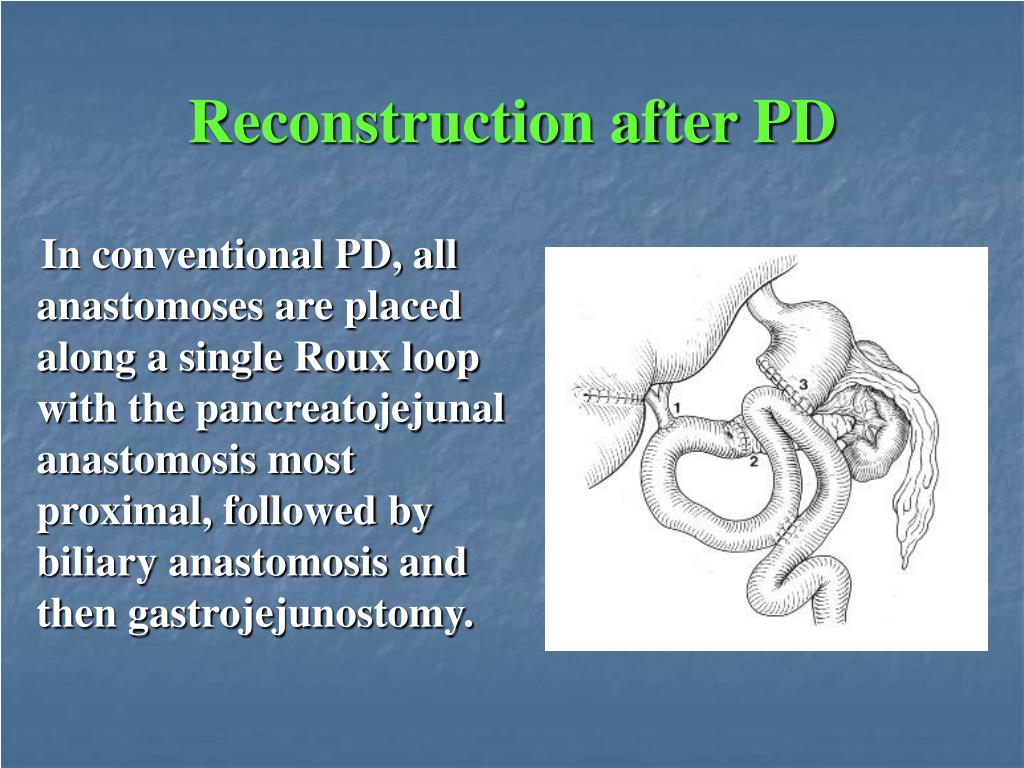 Reconstruction after PD

In conventional PD, all anastomoses are placed along a single Roux loop with the pancreatojejunal anastomosis most proximal, followed by biliary anastomosis and then gastrojejunostomy.

1

2

3